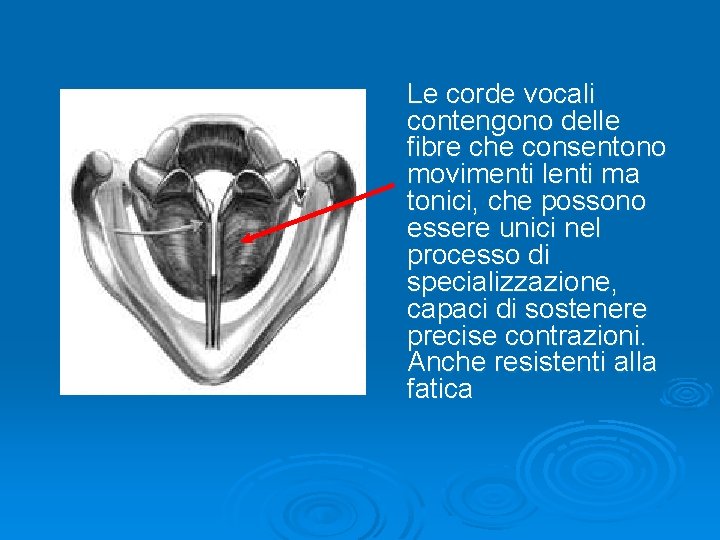 Le corde vocali contengono delle fibre che consentono movimenti lenti ma tonici, che possono essere unici nel processo di specializzazione, capaci di sostenere precise contrazioni. Anche resistenti alla fatica